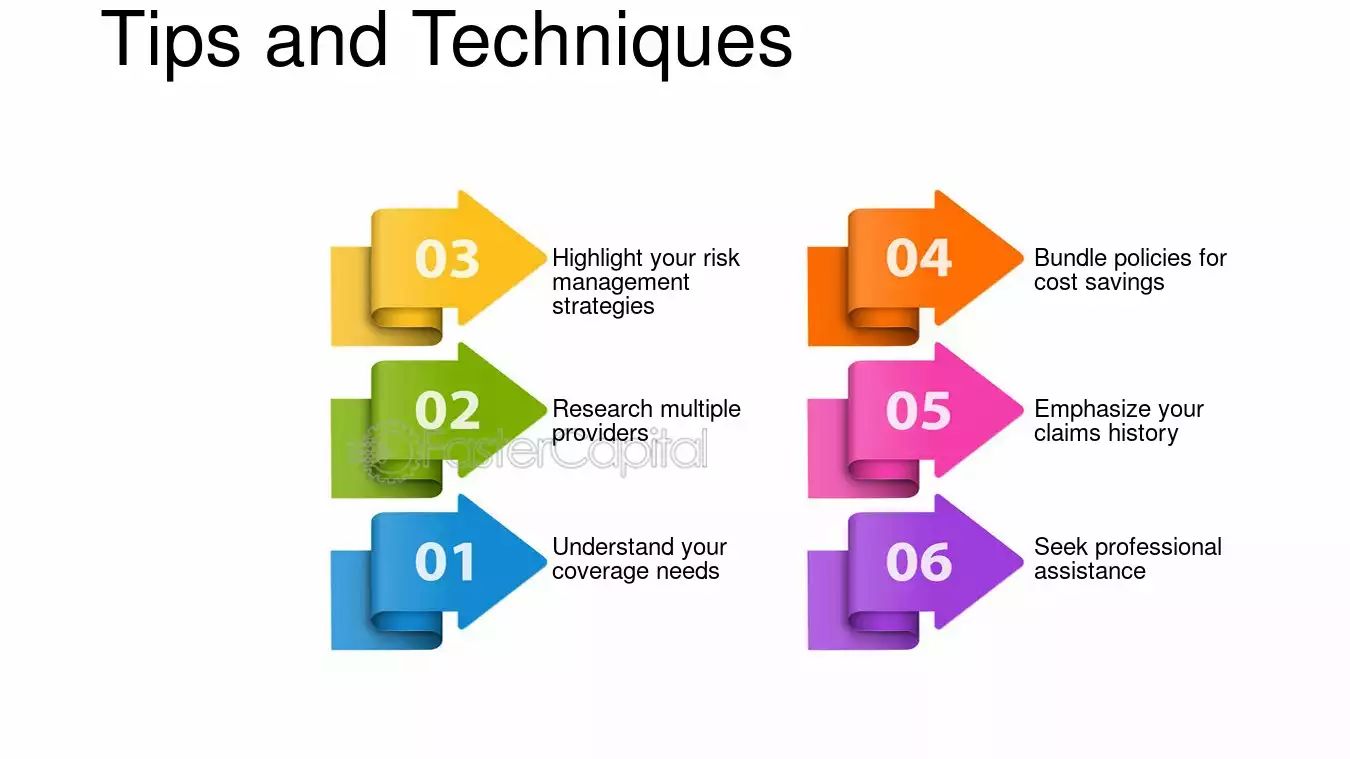 Tips and Techniques

03
Highlight your risk management strategies

02
Research multiple providers

01
Understand your coverage needs

04
Bundle policies for cost savings

05
Emphasize your claims history

06
Seek professional assistance

FasterCapital